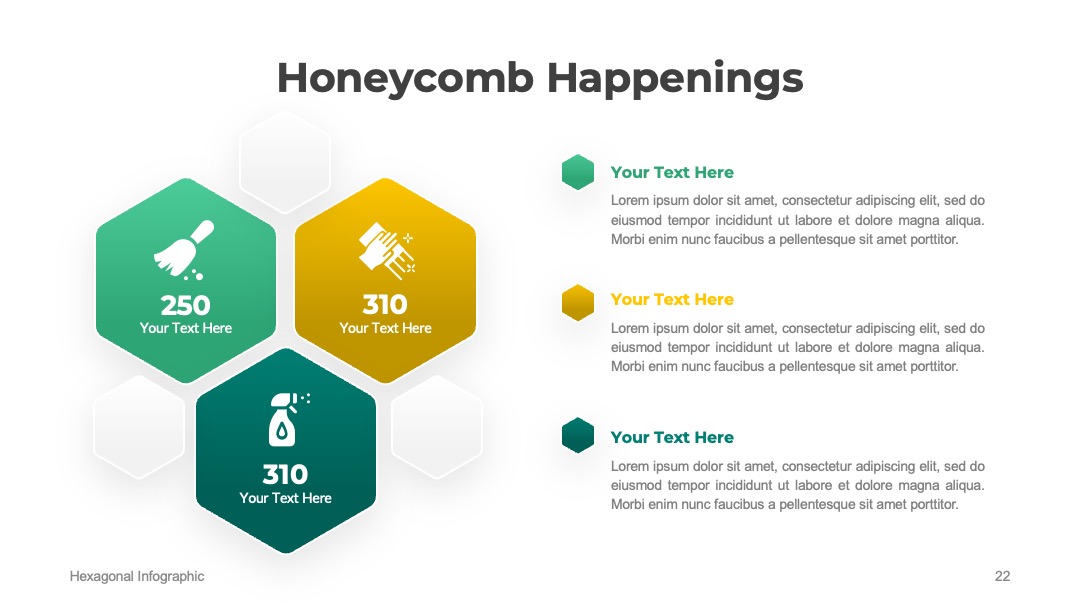 Honeycomb Happenings

250
Your Text Here

310
Your Text Here

310
Your Text Here

Your Text Here
Lorem ipsum dolor sit amet, consectetur adipiscing elit, sed do eiusmod tempor incididunt ut labore et dolore magna aliqua. Morbi enim nunc faucibus a pellentesque sit amet porttitor.

Your Text Here
Lorem ipsum dolor sit amet, consectetur adipiscing elit, sed do eiusmod tempor incididunt ut labore et dolore magna aliqua. Morbi enim nunc faucibus a pellentesque sit amet porttitor.

Your Text Here
Lorem ipsum dolor sit amet, consectetur adipiscing elit, sed do eiusmod tempor incididunt ut labore et dolore magna aliqua. Morbi enim nunc faucibus a pellentesque sit amet porttitor.

Hexagonal Infographic

22